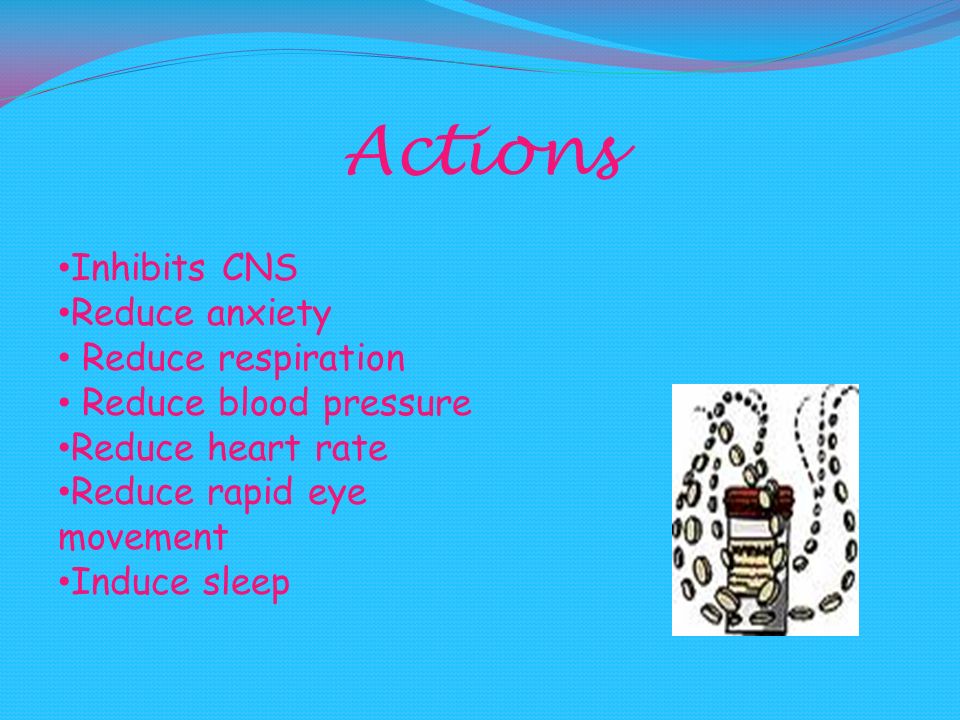 Actions

•Inhibits CNS
•Reduce anxiety
• Reduce respiration
• Reduce blood pressure
•Reduce heart rate
•Reduce rapid eye movement
•Induce sleep